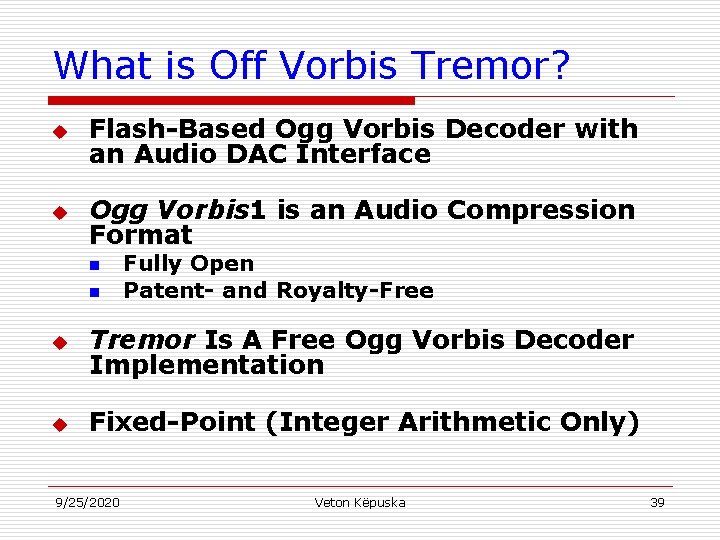 What is Off Vorbis Tremor?

Flash-Based Ogg Vorbis Decoder with an Audio DAC Interface

Ogg Vorbis1 is an Audio Compression Format

Fully Open

Patent- and Royalty-Free

Tremor Is A Free Ogg Vorbis Decoder Implementation

Fixed-Point (Integer Arithmetic Only)

9/25/2020

Veton Këpuska

39